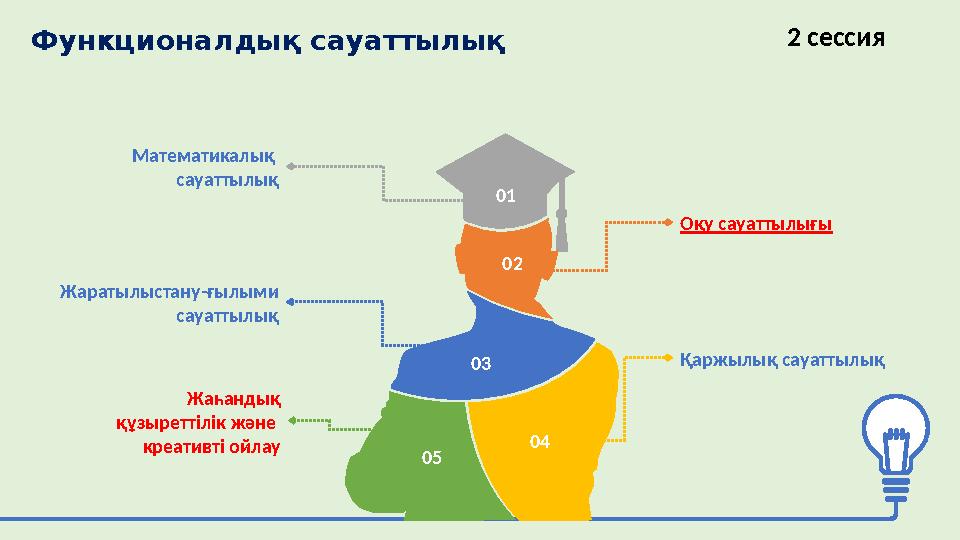 Функционалдық сауаттылық

2 сессия

Математикалық сауаттылық

01

Оқу сауаттылығы

02

Жаратылыстану-ғылыми сауаттылық

03

Қаржылық сауаттылық

Жаһандық құзыреттілік және креативті ойлау

04

05